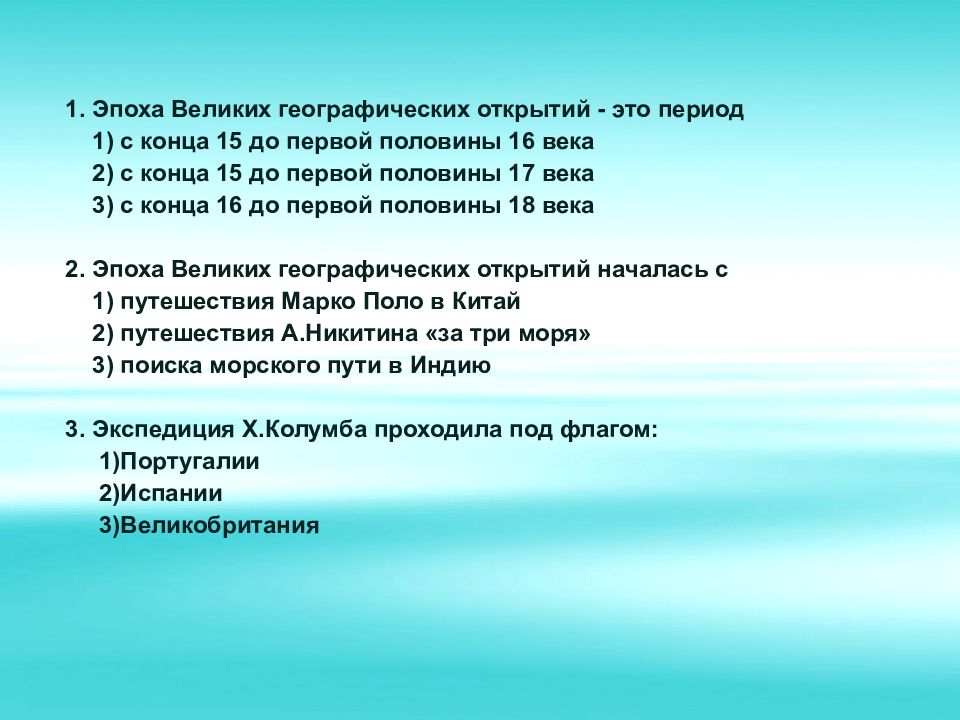 1. Эпоха Великих географических открытий - это период
1) с конца 15 до первой половины 16 века
2) с конца 15 до первой половины 17 века
3) с конца 16 до первой половины 18 века

2. Эпоха Великих географических открытий началась с
1) путешествия Марко Поло в Китай
2) путешествия А.Никитина «за три моря»
3) поиска морского пути в Индию

3. Экспедиция Х.Колумба проходила под флагом:
1)Португалии
2)Испании
3)Великобритания